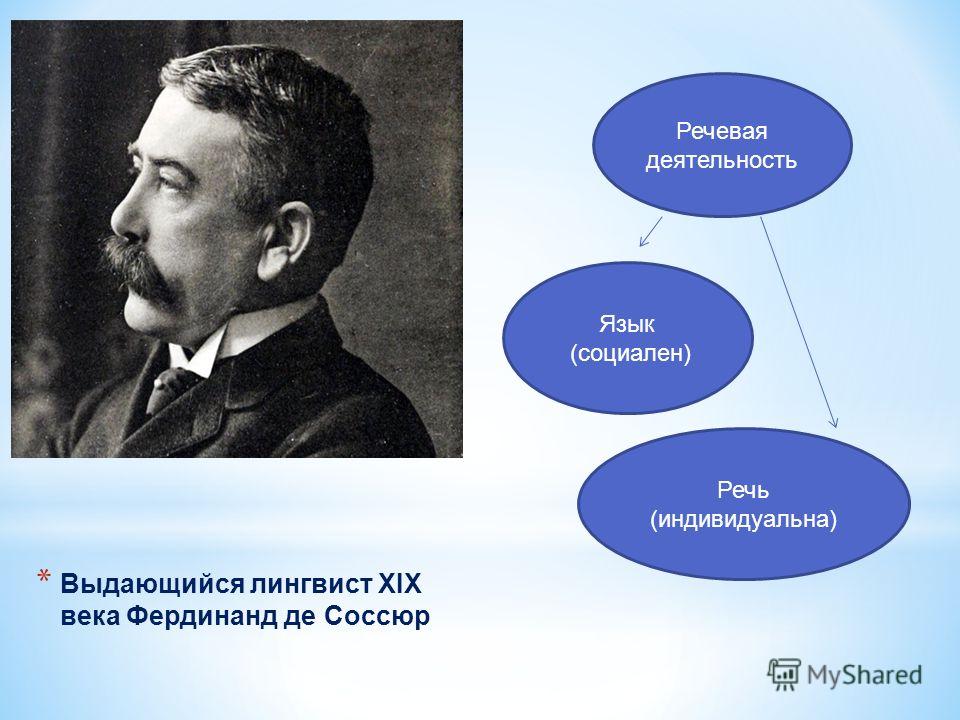 Речевая деятельность

Язык (социален)

Речь (индивидуальна)

* Выдающийся лингвист XIX века Фердинанд де Соссюр

MyShared